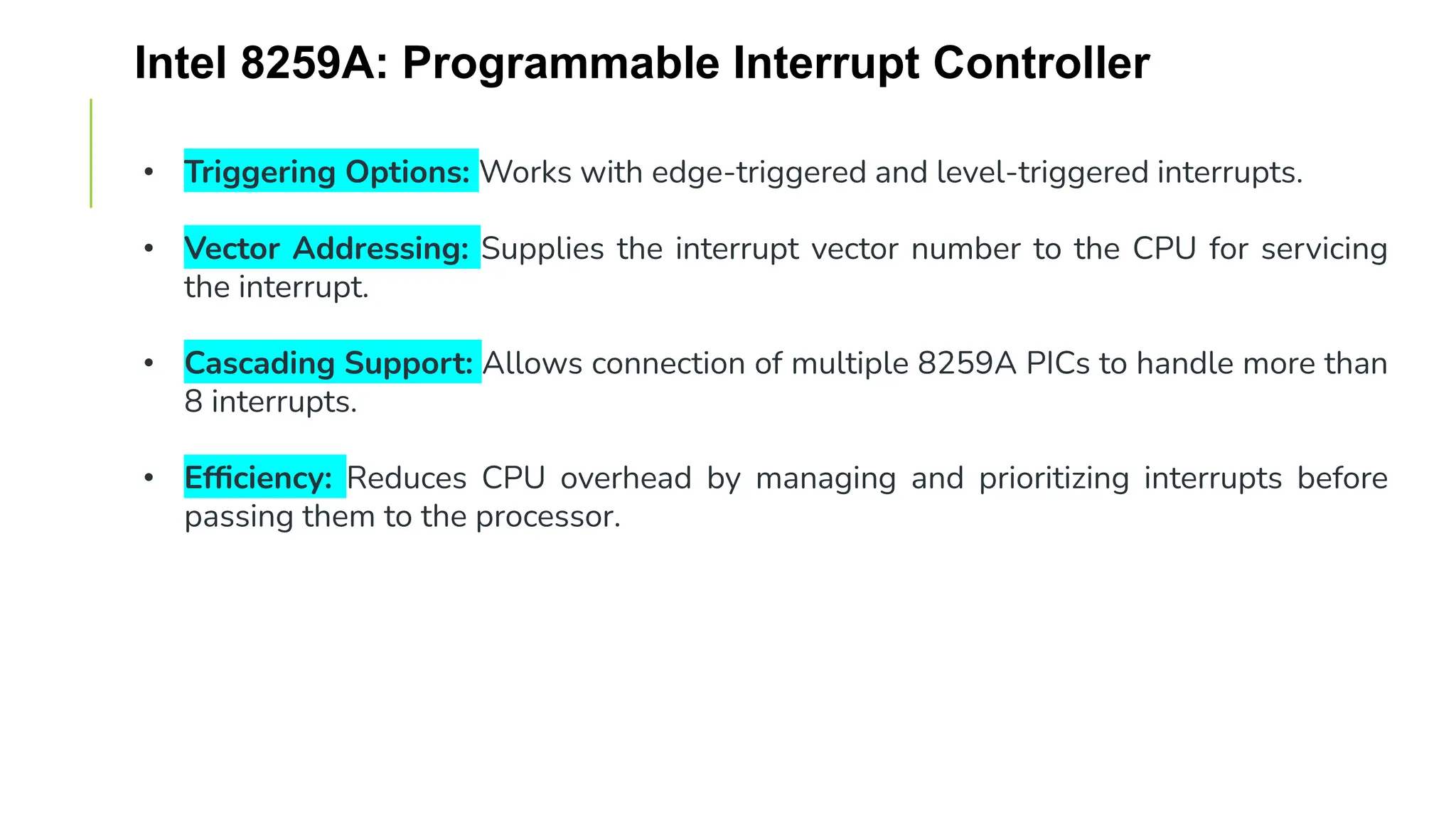 Intel 8259A: Programmable Interrupt Controller

• Triggering Options: Works with edge-triggered and level-triggered interrupts.

• Vector Addressing: Supplies the interrupt vector number to the CPU for servicing the interrupt.

• Cascading Support: Allows connection of multiple 8259A PICs to handle more than 8 interrupts.

• Efficiency: Reduces CPU overhead by managing and prioritizing interrupts before passing them to the processor.